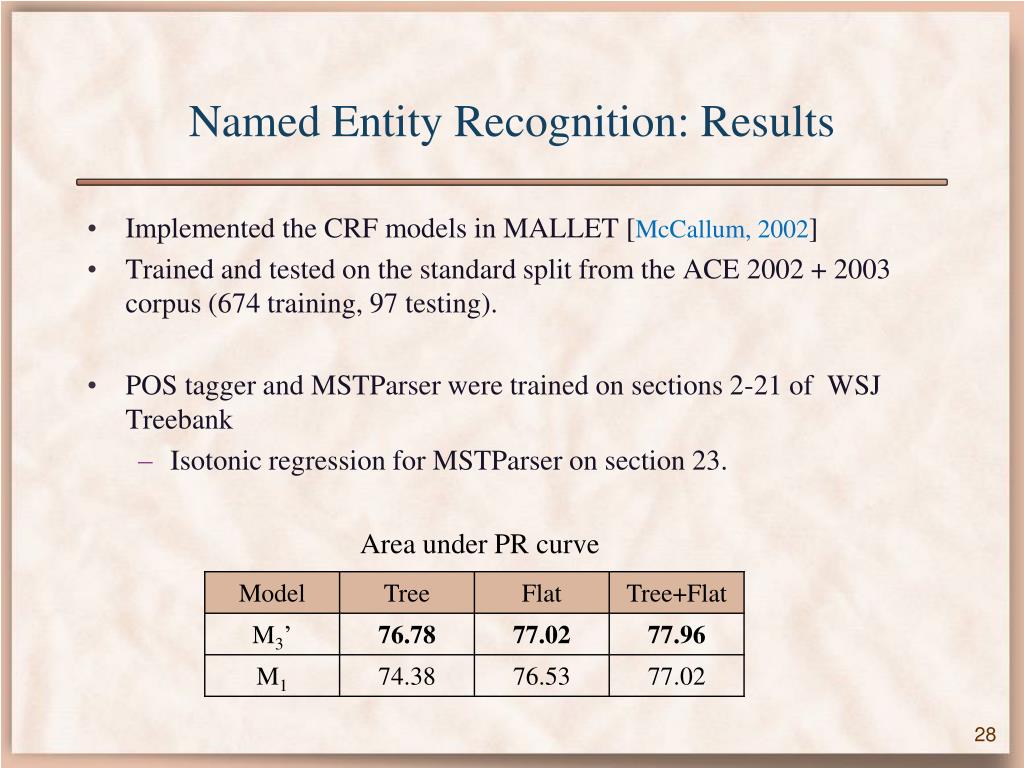 Named Entity Recognition: Results

• Implemented the CRF models in MALLET [McCallum, 2002]
• Trained and tested on the standard split from the ACE 2002 + 2003 corpus (674 training, 97 testing).

• POS tagger and MSTParser were trained on sections 2-21 of WSJ Treebank
– Isotonic regression for MSTParser on section 23.

Area under PR curve

| Model | Tree | Flat | Tree+Flat |
|---|---|---|---|
| $M_3$’ | **76.78** | **77.02** | **77.96** |
| $M_1$ | 74.38 | 76.53 | 77.02 |

28